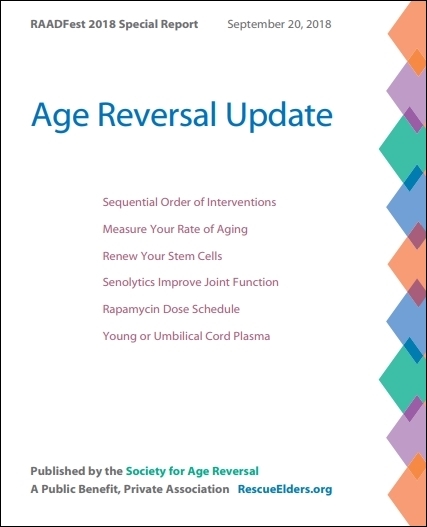 RAADFest 2018 Special Report September 20, 2018

Age Reversal Update

Sequential Order of Interventions

Measure Your Rate of Aging

Renew Your Stem Cells

Senolytics Improve Joint Function

Rapamycin Dose Schedule

Young or Umbilical Cord Plasma

Published by the Society for Age Reversal
A Public Benefit, Private Association RescueElders.org